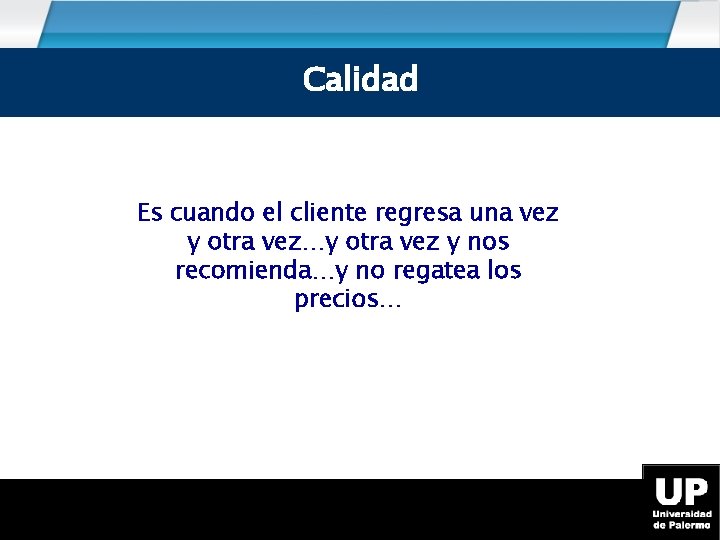 Calidad

Es cuando el cliente regresa una vez y otra vez…y otra vez y nos recomienda…y no regatea los precios…

UP
Universidad de Palermo